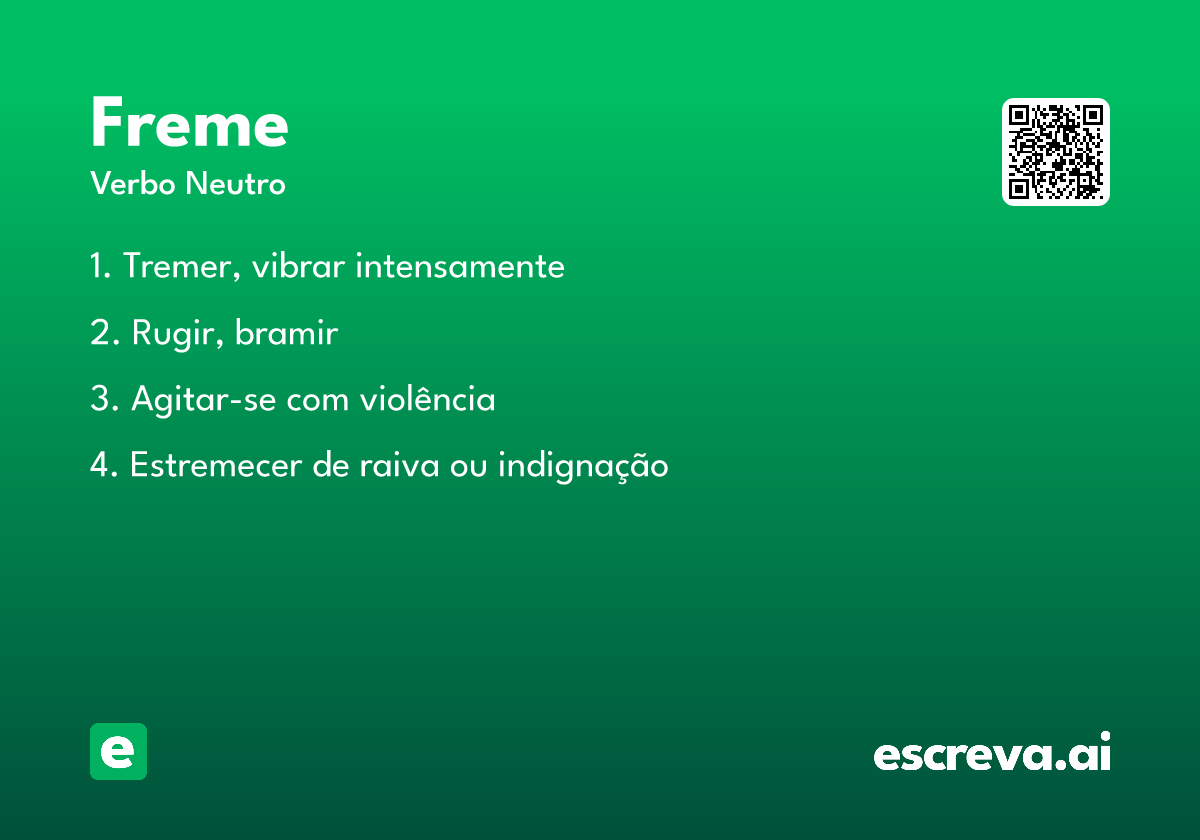 Freme
Verbo Neutro

1. Tremer, vibrar intensamente

2. Rugir, bramir

3. Agitar-se com violência

4. Estremecer de raiva ou indignação

e

escreva.ai